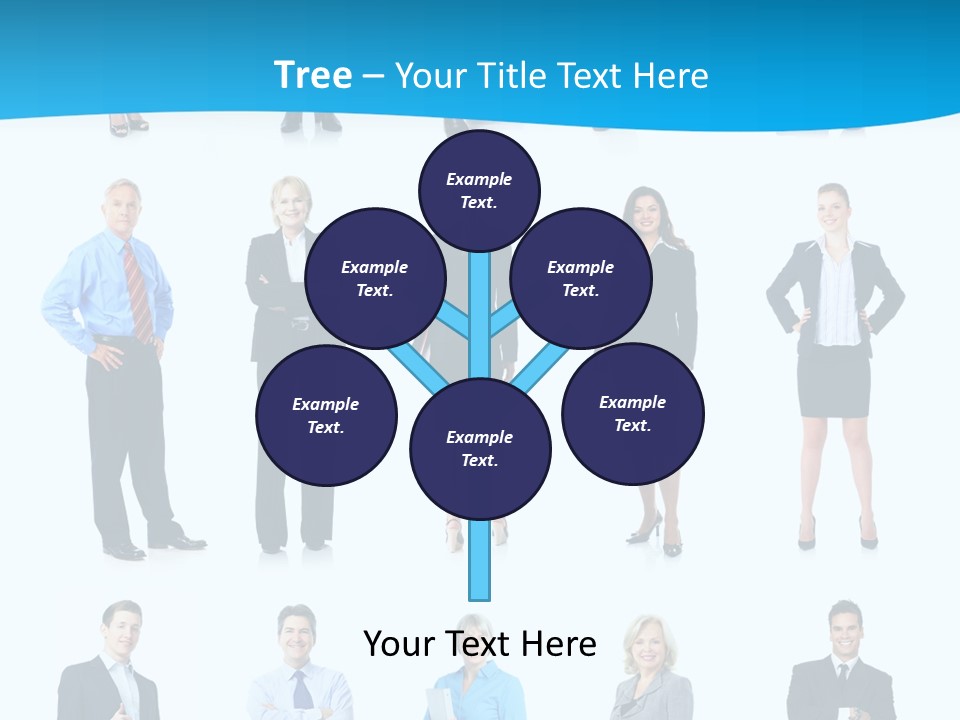 Tree – Your Title Text Here

Example Text.

Example Text.

Example Text.

Example Text.

Example Text.

Example Text.

Your Text Here